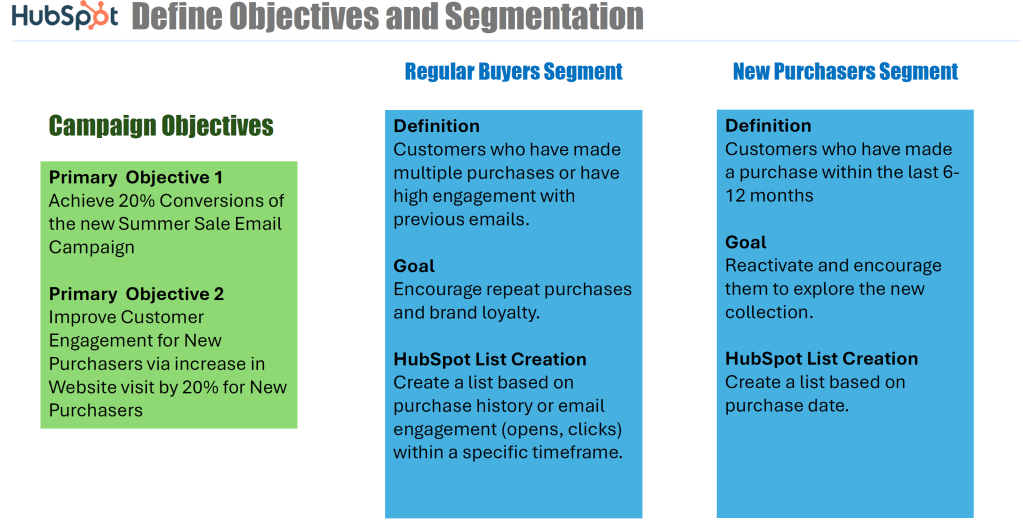 HubSpot Define Objectives and Segmentation

Campaign Objectives

Primary Objective 1
Achieve 20% Conversions of the new Summer Sale Email Campaign

Primary Objective 2
Improve Customer Engagement for New Purchasers via increase in Website visit by 20% for New Purchasers

Regular Buyers Segment

Definition
Customers who have made multiple purchases or have high engagement with previous emails.

Goal
Encourage repeat purchases and brand loyalty.

HubSpot List Creation
Create a list based on purchase history or email engagement (opens, clicks) within a specific timeframe.

New Purchasers Segment

Definition
Customers who have made a purchase within the last 6-12 months

Goal
Reactivate and encourage them to explore the new collection.

HubSpot List Creation
Create a list based on purchase date.